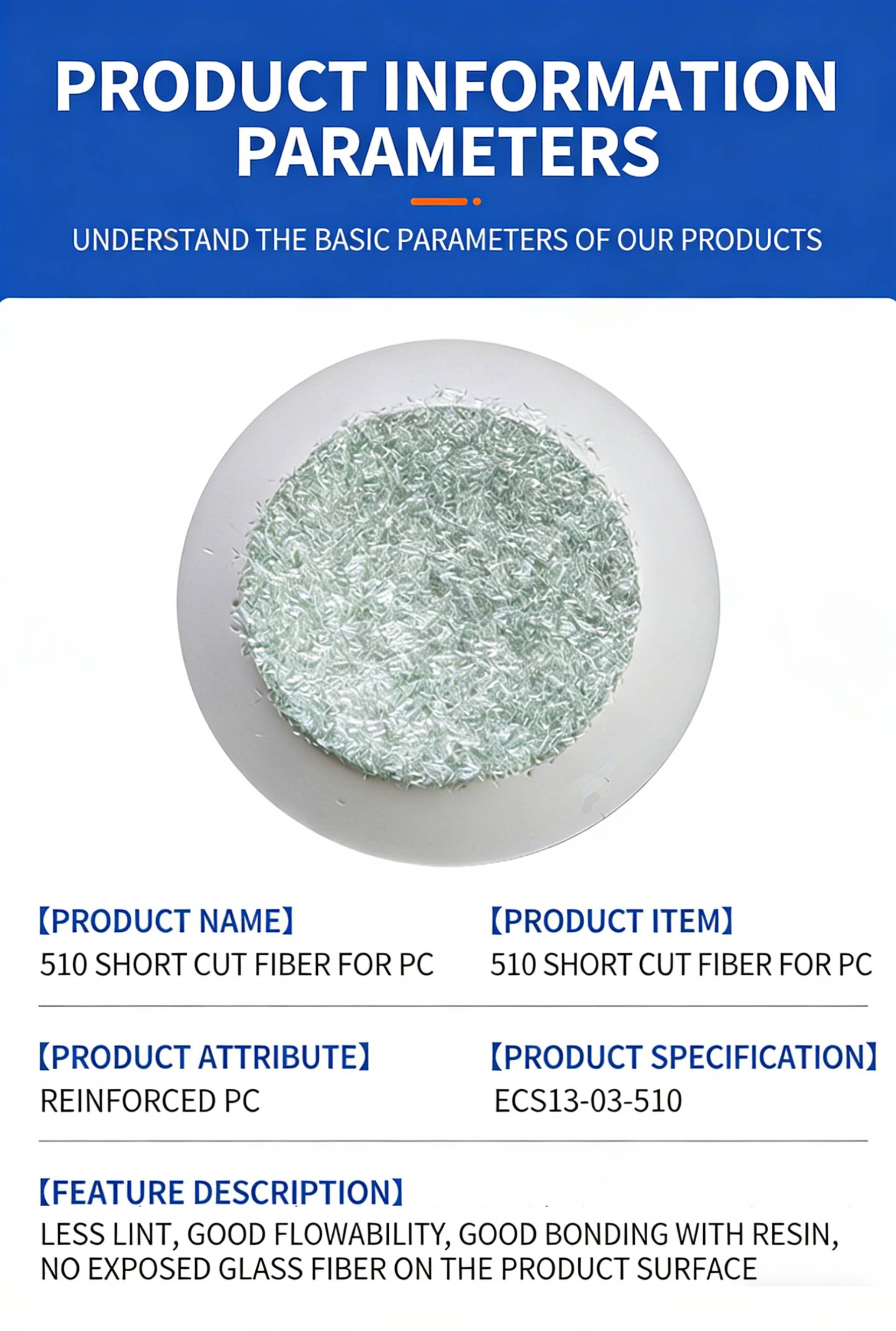 PRODUCT INFORMATION PARAMETERS

UNDERSTAND THE BASIC PARAMETERS OF OUR PRODUCTS

【PRODUCT NAME】
510 SHORT CUT FIBER FOR PC

【PRODUCT ITEM】
510 SHORT CUT FIBER FOR PC

【PRODUCT ATTRIBUTE】
REINFORCED PC

【PRODUCT SPECIFICATION】
ECS13-03-510

【FEATURE DESCRIPTION】
LESS LINT, GOOD FLOWABILITY, GOOD BONDING WITH RESIN, NO EXPOSED GLASS FIBER ON THE PRODUCT SURFACE